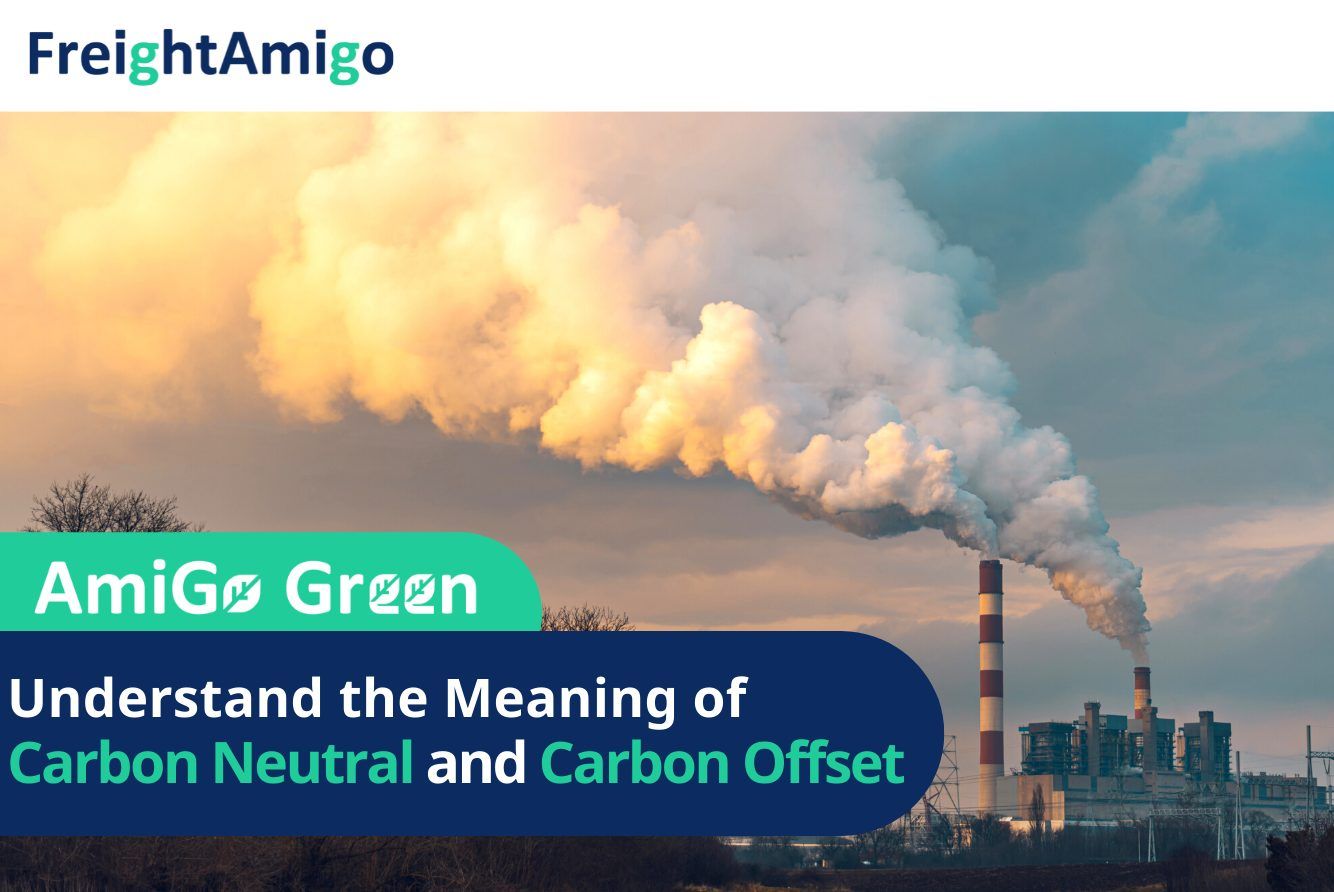 FreightAmigo

AmiGo Green

Understand the Meaning of Carbon Neutral and Carbon Offset